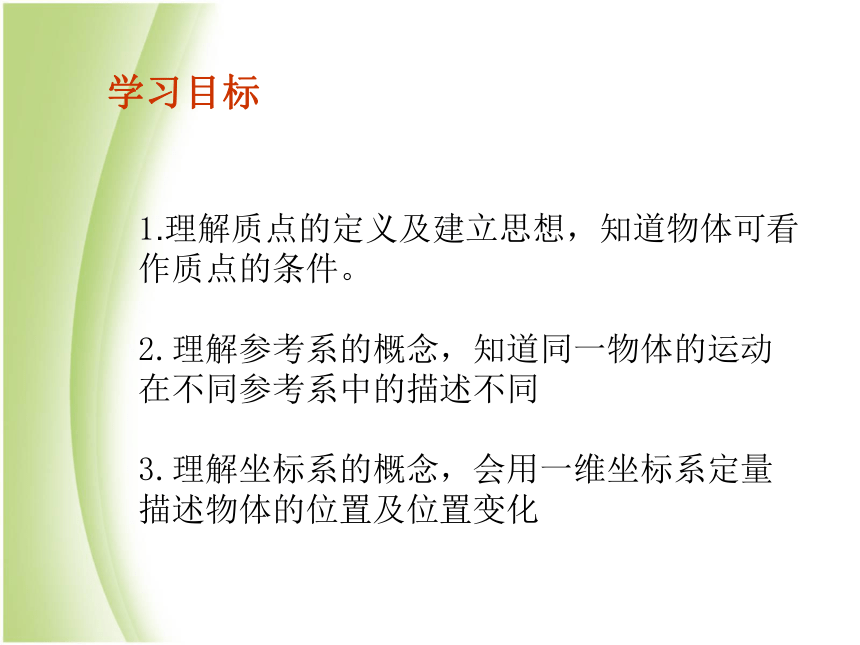 学习目标

1.理解质点的定义及建立思想，知道物体可看作质点的条件。

2.理解参考系的概念，知道同一物体的运动在不同参考系中的描述不同

3.理解坐标系的概念，会用一维坐标系定量描述物体的位置及位置变化